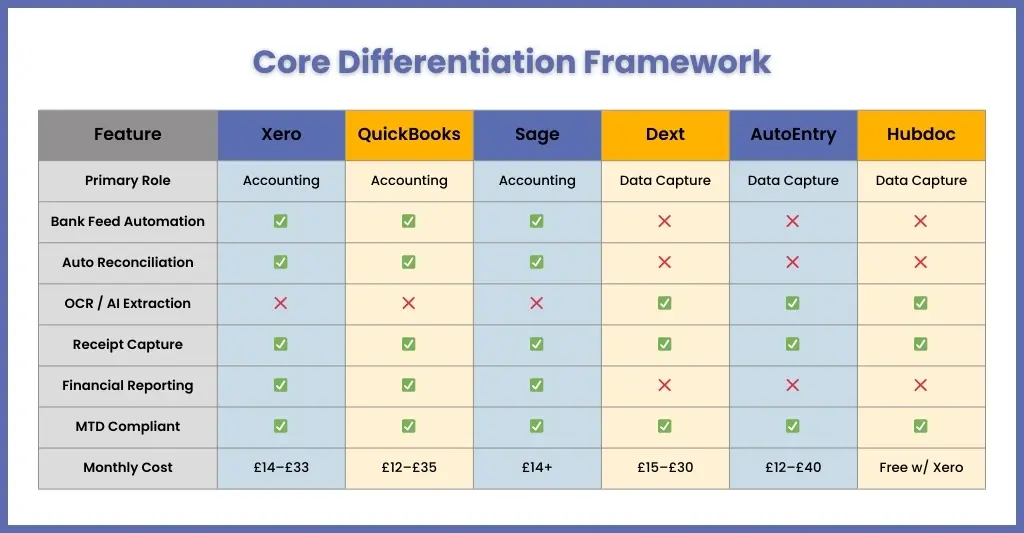 Core Differentiation Framework

| Feature | Xero | QuickBooks | Sage | Dext | AutoEntry | Hubdoc |
|---|---|---|---|---|---|---|
| Primary Role | Accounting | Accounting | Accounting | Data Capture | Data Capture | Data Capture |
| Bank Feed Automation | ✅ | ✅ | ✅ | ❌ | ❌ | ❌ |
| Auto Reconciliation | ✅ | ✅ | ✅ | ❌ | ❌ | ❌ |
| OCR / AI Extraction | ❌ | ❌ | ❌ | ✅ | ✅ | ✅ |
| Receipt Capture | ✅ | ✅ | ✅ | ✅ | ✅ | ✅ |
| Financial Reporting | ✅ | ✅ | ✅ | ❌ | ❌ | ❌ |
| MTD Compliant | ✅ | ✅ | ✅ | ✅ | ✅ | ✅ |
| Monthly Cost | £14–£33 | £12–£35 | £14+ | £15–£30 | £12–£40 | Free w/ Xero |